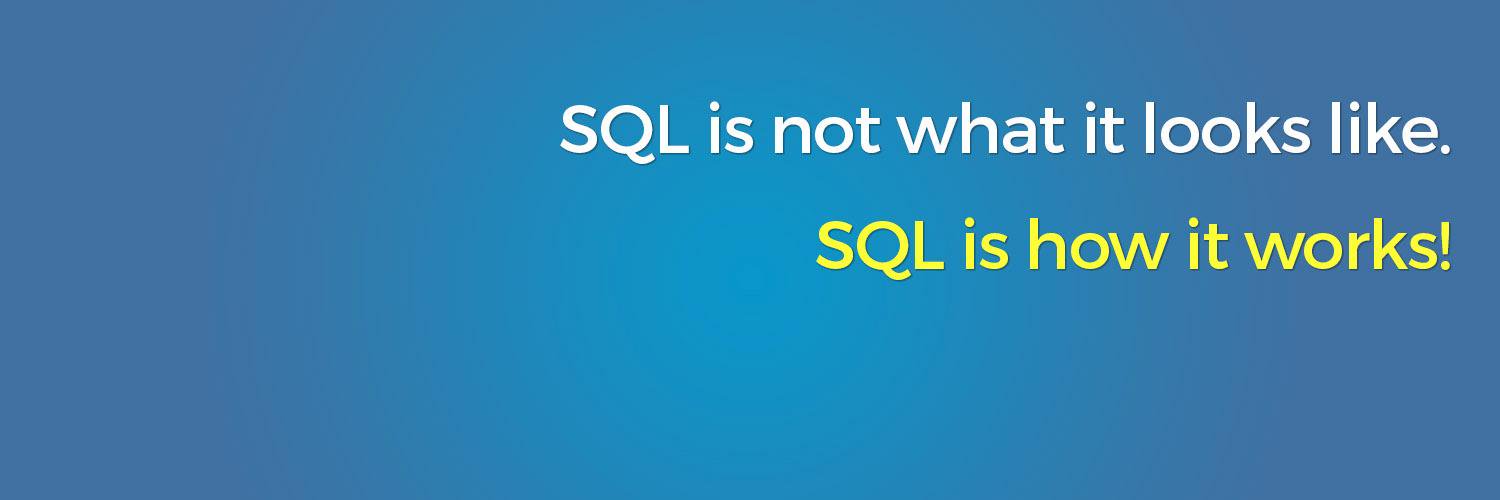 SQL is not what it looks like.

SQL is how it works!